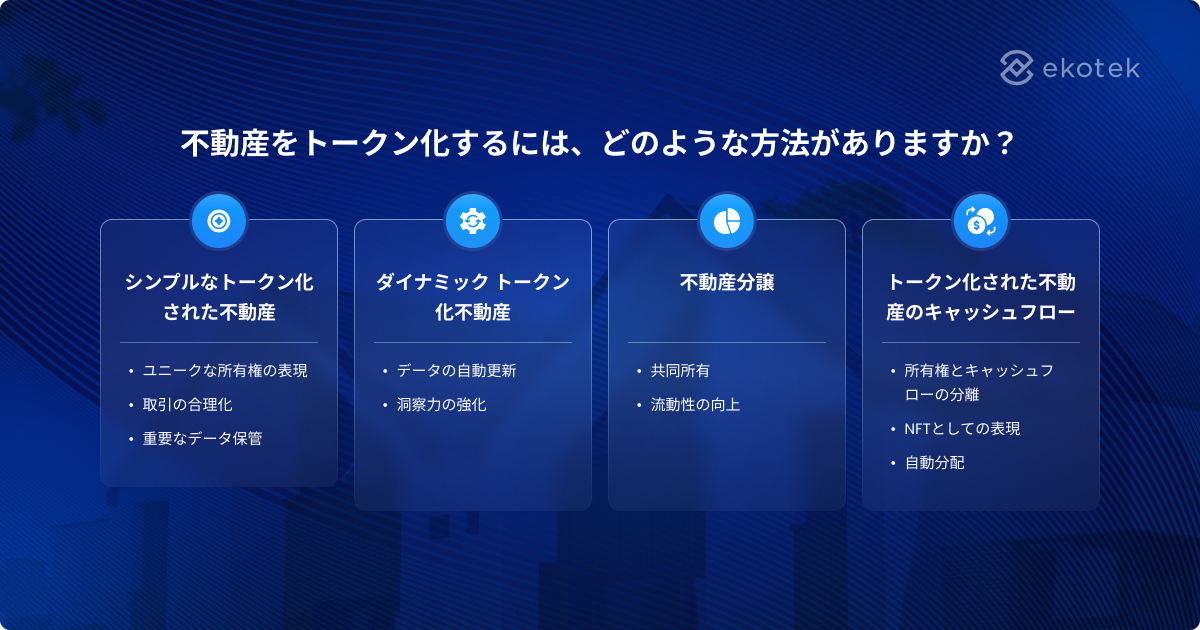 ekotek

不動産をトークン化するには、どのような方法がありますか？

シンプルなトークン化された不動産

• ユニークな所有権の表現
• 取引の合理化
• 重要なデータ保管

ダイナミック トークン化不動産

• データの自動更新
• 洞察力の強化

不動産分譲

• 共同所有
• 流動性の向上

トークン化された不動産のキャッシュフロー

• 所有権とキャッシュフローの分離
• NFTとしての表現
• 自動分配